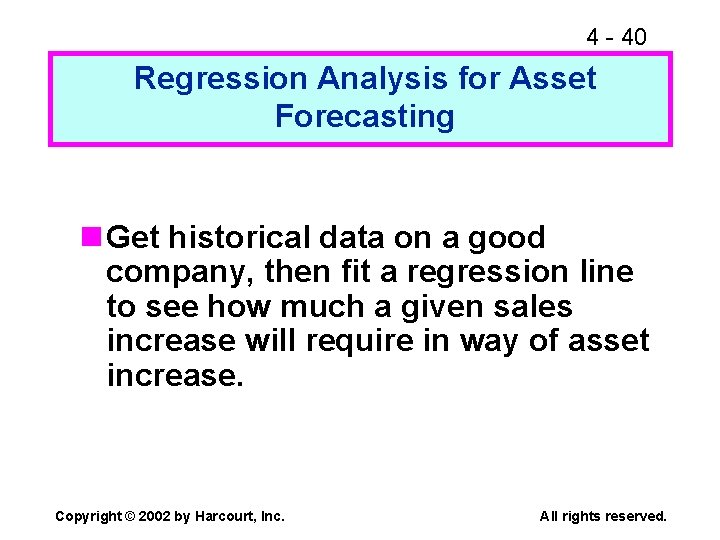 4 - 40

Regression Analysis for Asset Forecasting

Get historical data on a good company, then fit a regression line to see how much a given sales increase will require in way of asset increase.

Copyright © 2002 by Harcourt, Inc.

All rights reserved.